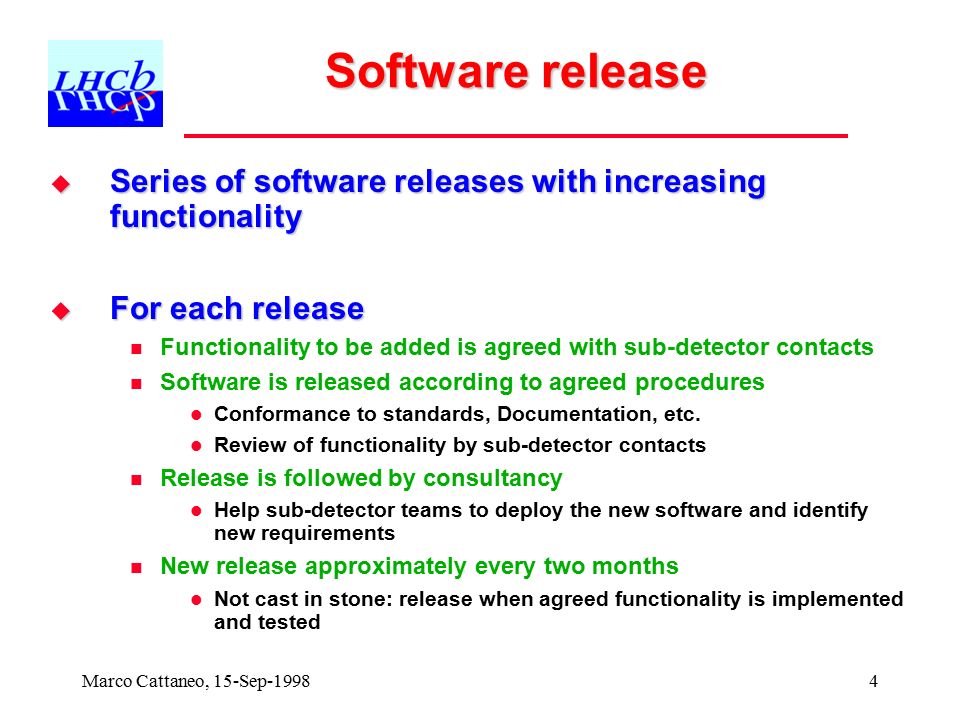 LHCb

Software release

Series of software releases with increasing functionality

For each release

Functionality to be added is agreed with sub-detector contacts

Software is released according to agreed procedures

Conformance to standards, Documentation, etc.

Review of functionality by sub-detector contacts

Release is followed by consultancy

Help sub-detector teams to deploy the new software and identify new requirements

New release approximately every two months

Not cast in stone: release when agreed functionality is implemented and tested

Marco Cattaneo, 15-Sep-1998

4